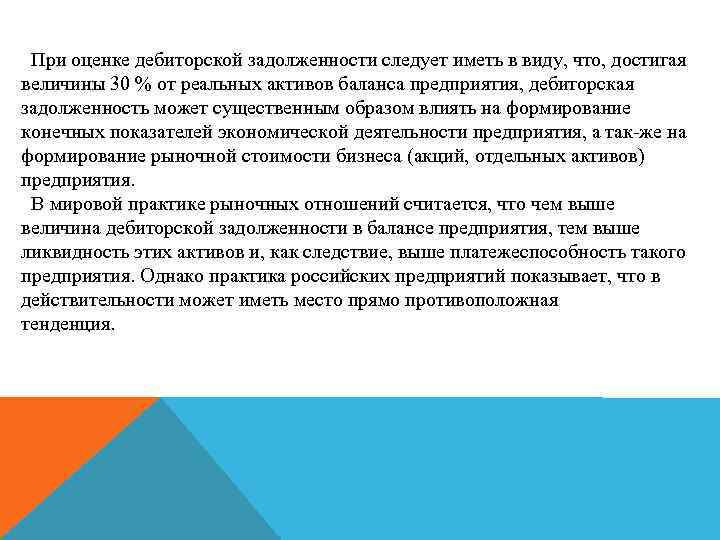 При оценке дебиторской задолженности следует иметь в виду, что, достигая величины 30 % от реальных активов баланса предприятия, дебиторская задолженность может существенным образом влиять на формирование конечных показателей экономической деятельности предприятия, а так-же на формирование рыночной стоимости бизнеса (акций, отдельных активов) предприятия.

В мировой практике рыночных отношений считается, что чем выше величина дебиторской задолженности в балансе предприятия, тем выше ликвидность этих активов и, как следствие, выше платежеспособность такого предприятия. Однако практика российских предприятий показывает, что в действительности может иметь место прямо противоположная тенденция.